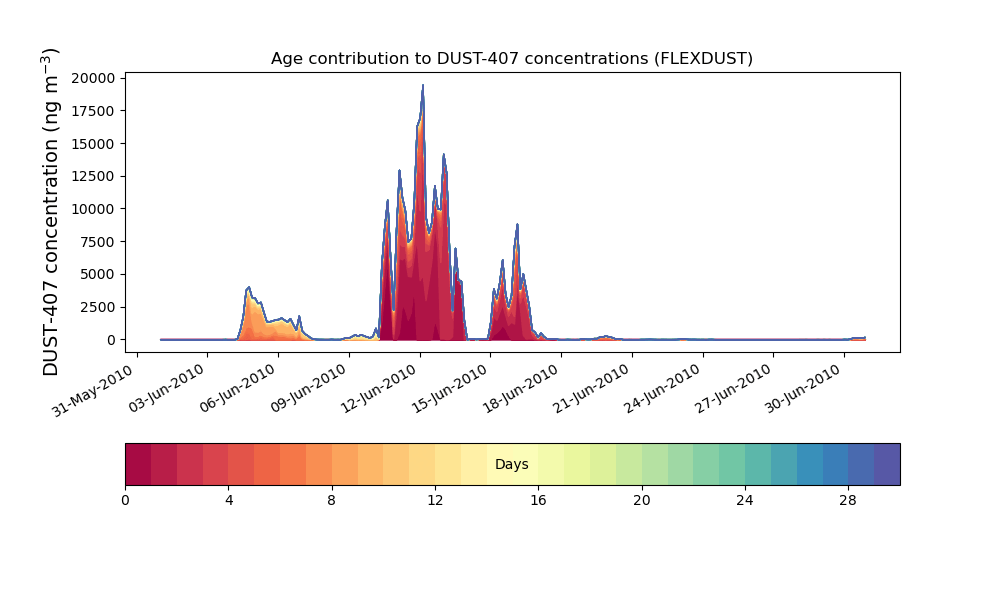 Age contribution to DUST-407 concentrations (FLEXDUST)

DUST-407 concentration (ng m$^{-3}$)

20000
17500
15000
12500
10000
7500
5000
2500
0

31-May-2010
03-Jun-2010
06-Jun-2010
09-Jun-2010
12-Jun-2010
15-Jun-2010
18-Jun-2010
21-Jun-2010
24-Jun-2010
27-Jun-2010
30-Jun-2010

Days

0
4
8
12
16
20
24
28